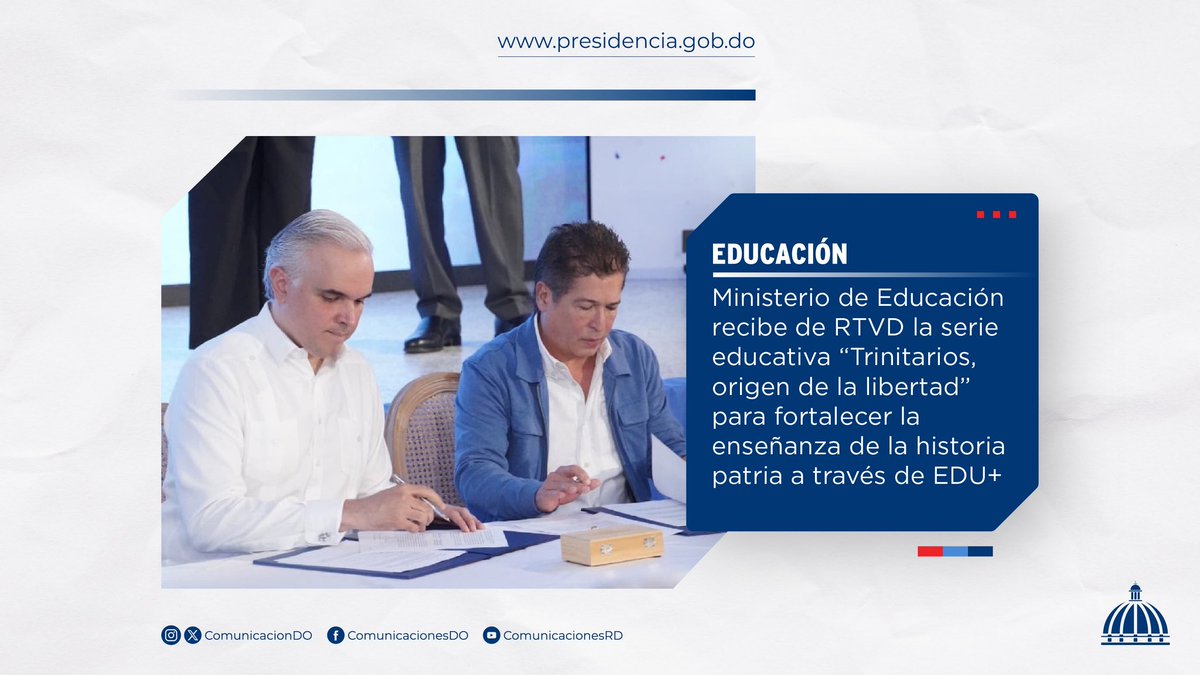 www.presidencia.gob.do

EDUCACIÓN

Ministerio de Educación recibe de RTVD la serie educativa “Trinitarios, origen de la libertad” para fortalecer la enseñanza de la historia patria a través de EDU+

ComunicacionDO ComunicacionesDO ComunicacionesRD